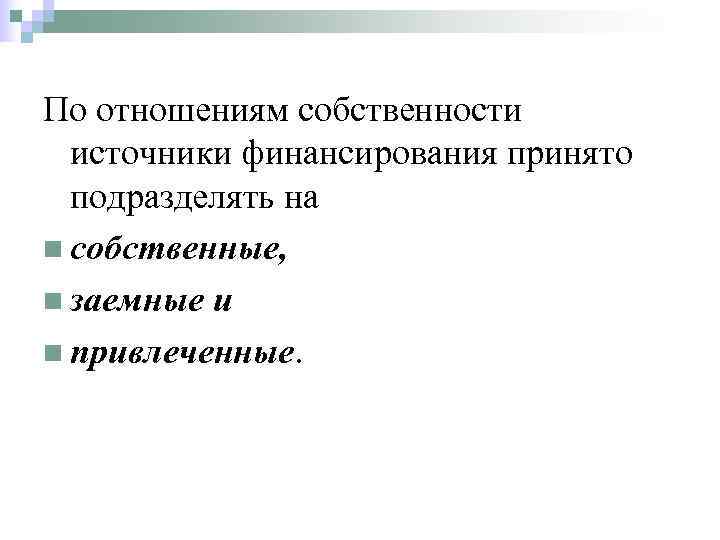 По отношениям собственности источники финансирования принято подразделять на

собственные,

заемные и

привлеченные.